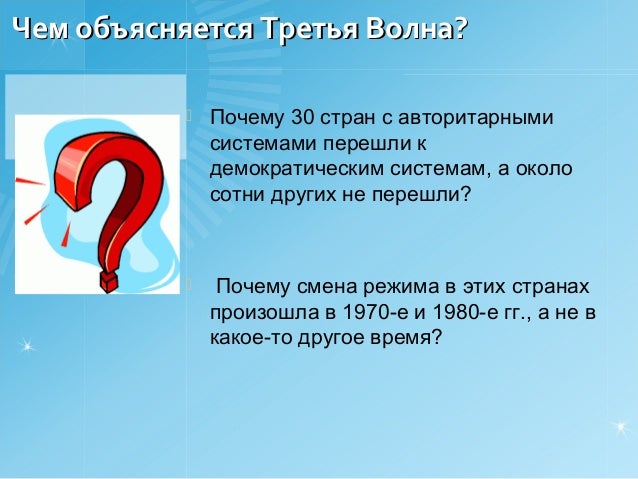 Чем объясняется Третья Волна?

Почему 30 стран с авторитарными системами перешли к демократическим системам, а около сотни других не перешли?

Почему смена режима в этих странах произошла в 1970-е и 1980-е гг., а не в какое-то другое время?